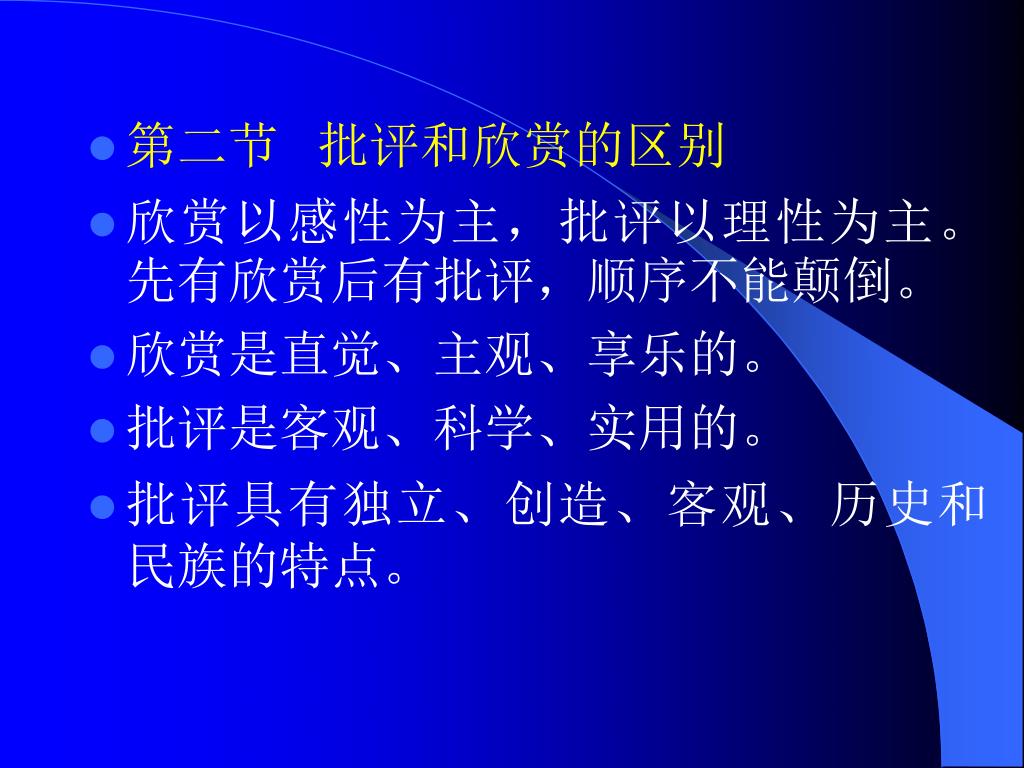 第二节　批评和欣赏的区别

欣赏以感性为主，批评以理性为主。先有欣赏后有批评，顺序不能颠倒。

欣赏是直觉、主观、享乐的。

批评是客观、科学、实用的。

批评具有独立、创造、客观、历史和民族的特点。